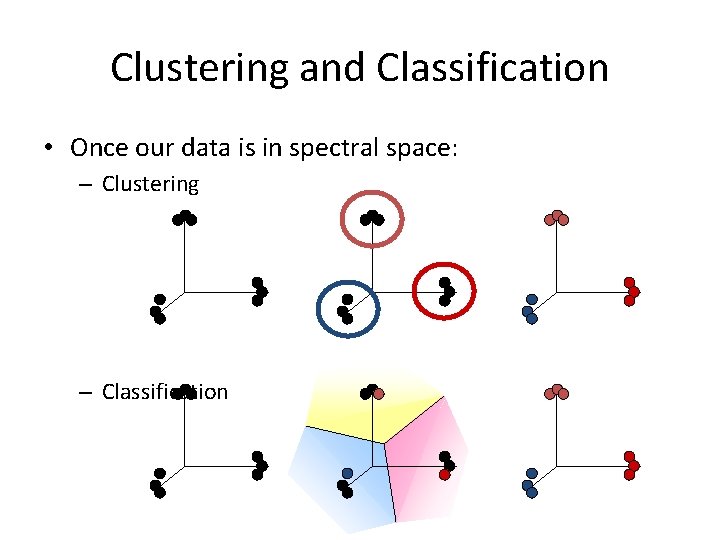 Clustering and Classification

• Once our data is in spectral space:
  – Clustering
  – Classification